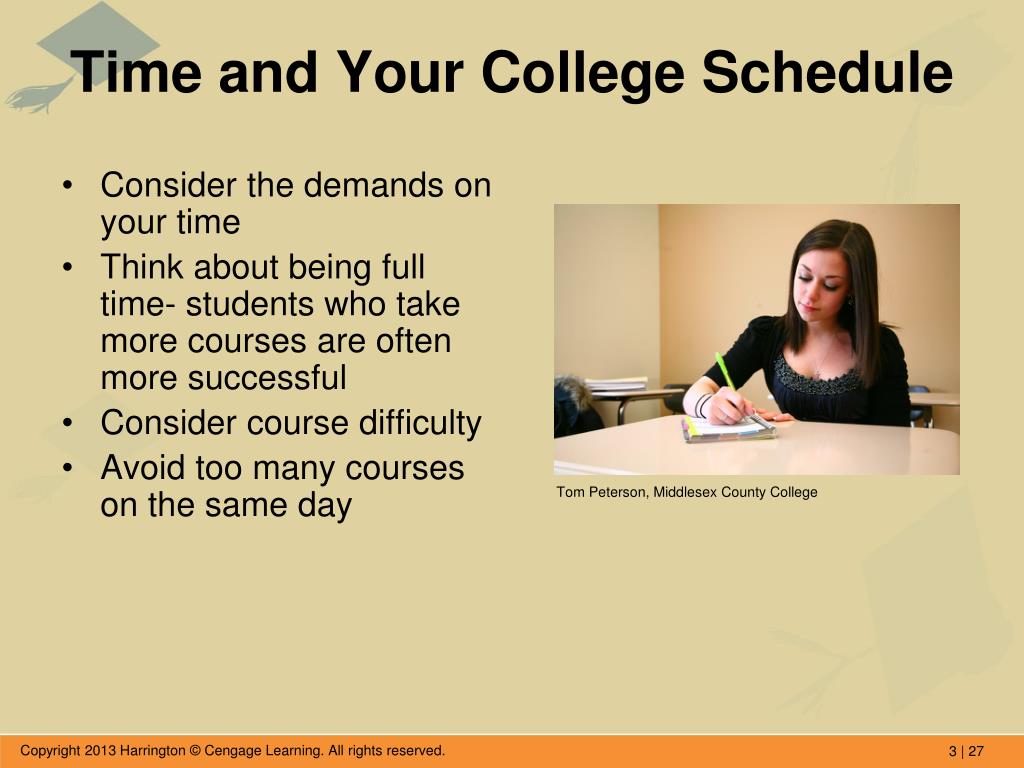 Time and Your College Schedule

• Consider the demands on your time
• Think about being full time- students who take more courses are often more successful
• Consider course difficulty
• Avoid too many courses on the same day

Tom Peterson, Middlesex County College

Copyright 2013 Harrington © Cengage Learning. All rights reserved.

3 | 27